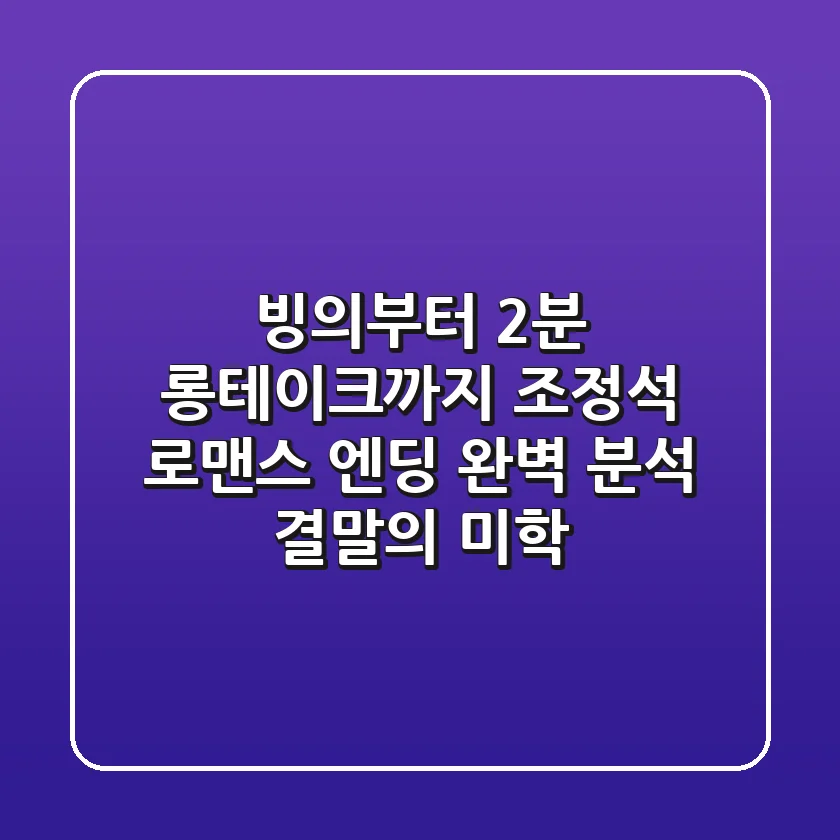 빙의부터 2분
롱테이크까지 조정석
로맨스 엔딩 완벽 분석
결말의 미학